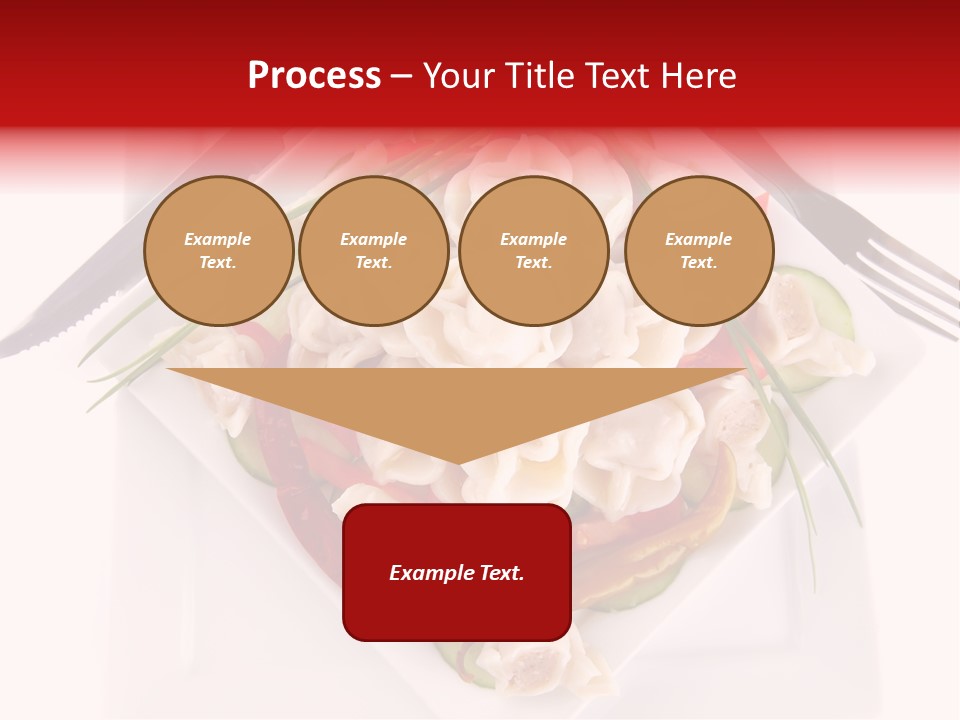 Process – Your Title Text Here

Example Text.

Example Text.

Example Text.

Example Text.

Example Text.